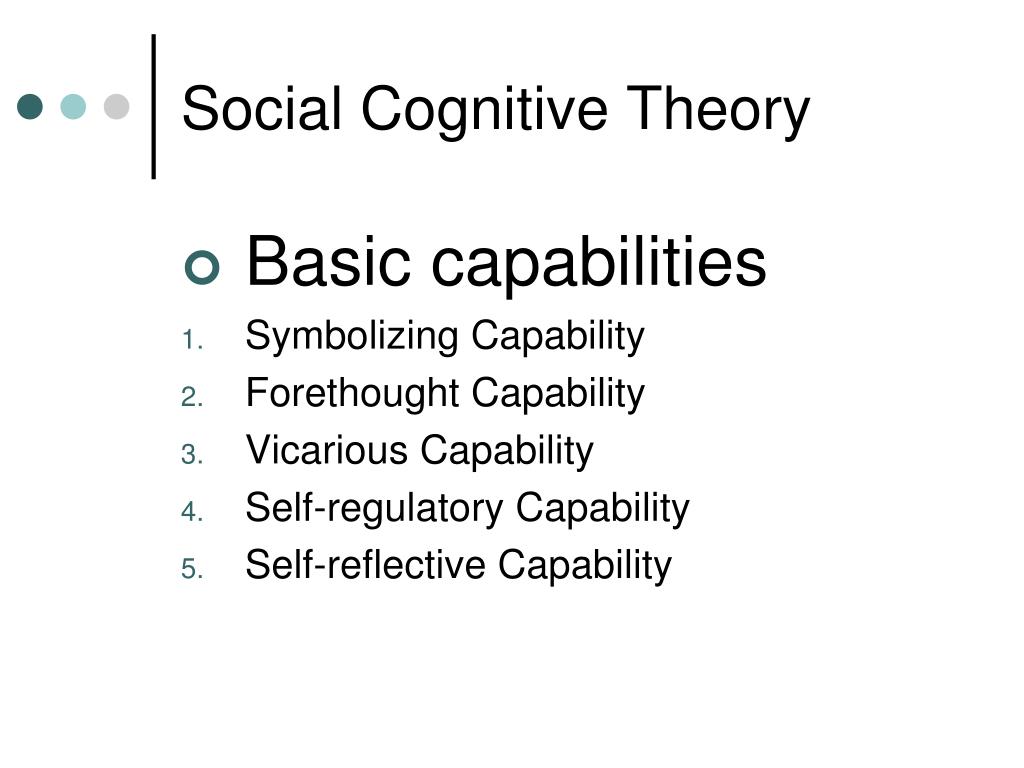 Social Cognitive Theory

Basic capabilities

1. Symbolizing Capability
2. Forethought Capability
3. Vicarious Capability
4. Self-regulatory Capability
5. Self-reflective Capability